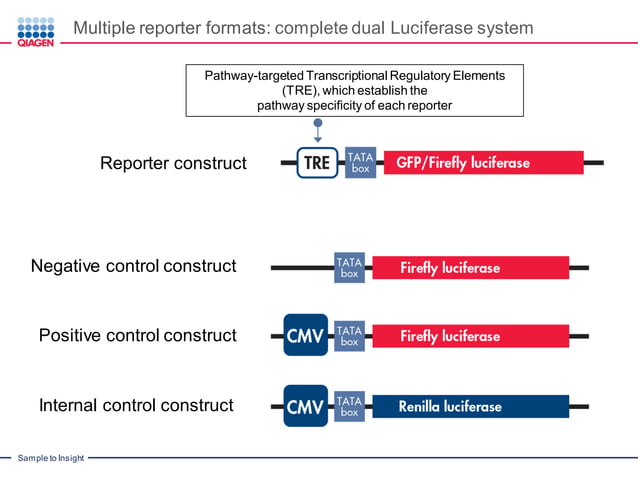 QIAGEN

Multiple reporter formats: complete dual Luciferase system

Pathway-targeted Transcriptional Regulatory Elements (TRE), which establish the pathway specificity of each reporter

Reporter construct
TRE
TATA box
GFP/Firefly luciferase

Negative control construct
TATA box
Firefly luciferase

Positive control construct
CMV
TATA box
Firefly luciferase

Internal control construct
CMV
TATA box
Renilla luciferase

Sample to Insight